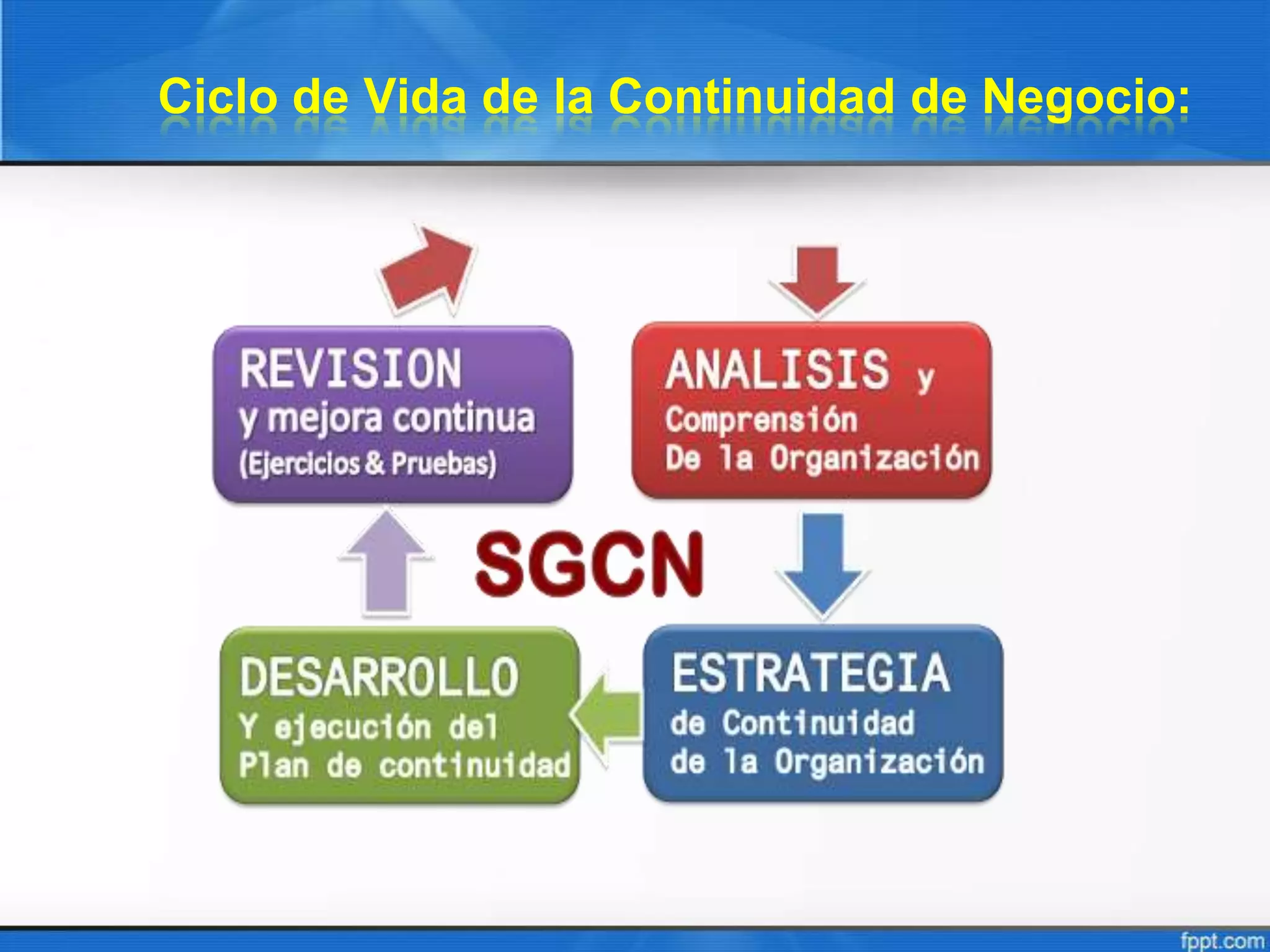 Ciclo de Vida de la Continuidad de Negocio:

REVISION
y mejora continua
(Ejercicios & Pruebas)

ANALISIS y
Comprensión
De la Organización

SGCN

DESARROLLO
Y ejecución del
Plan de continuidad

ESTRATEGIA
de Continuidad
de la Organización

fppt.com